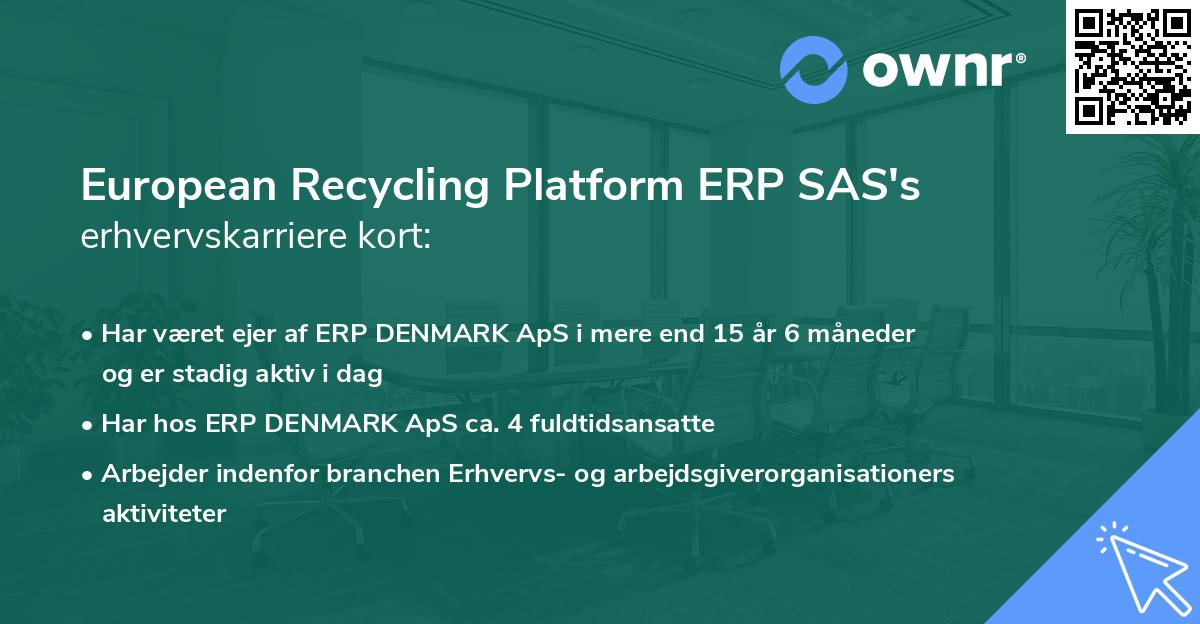 ownr®

European Recycling Platform ERP SAS's
erhvervskarriere kort:

• Har været ejer af ERP DENMARK ApS i mere end 15 år 6 måneder og er stadig aktiv i dag

• Har hos ERP DENMARK ApS ca. 4 fuldtidsansatte

• Arbejder indenfor branchen Erhvervs- og arbejdsgiverorganisationers aktiviteter